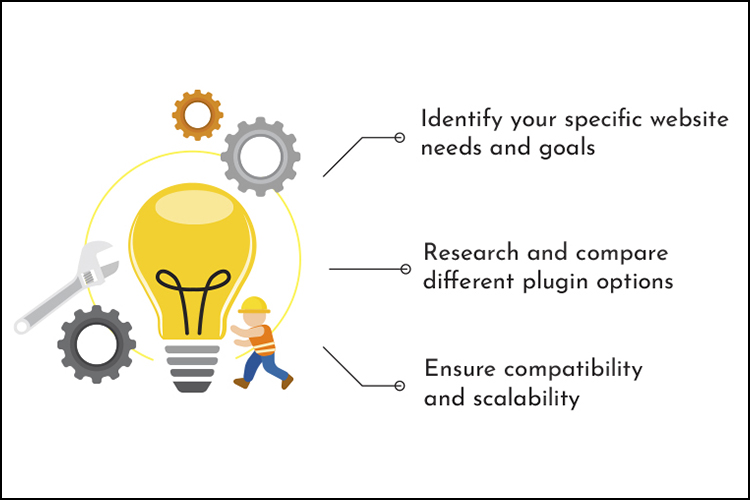 Identify your specific website needs and goals

Research and compare different plugin options

Ensure compatibility and scalability